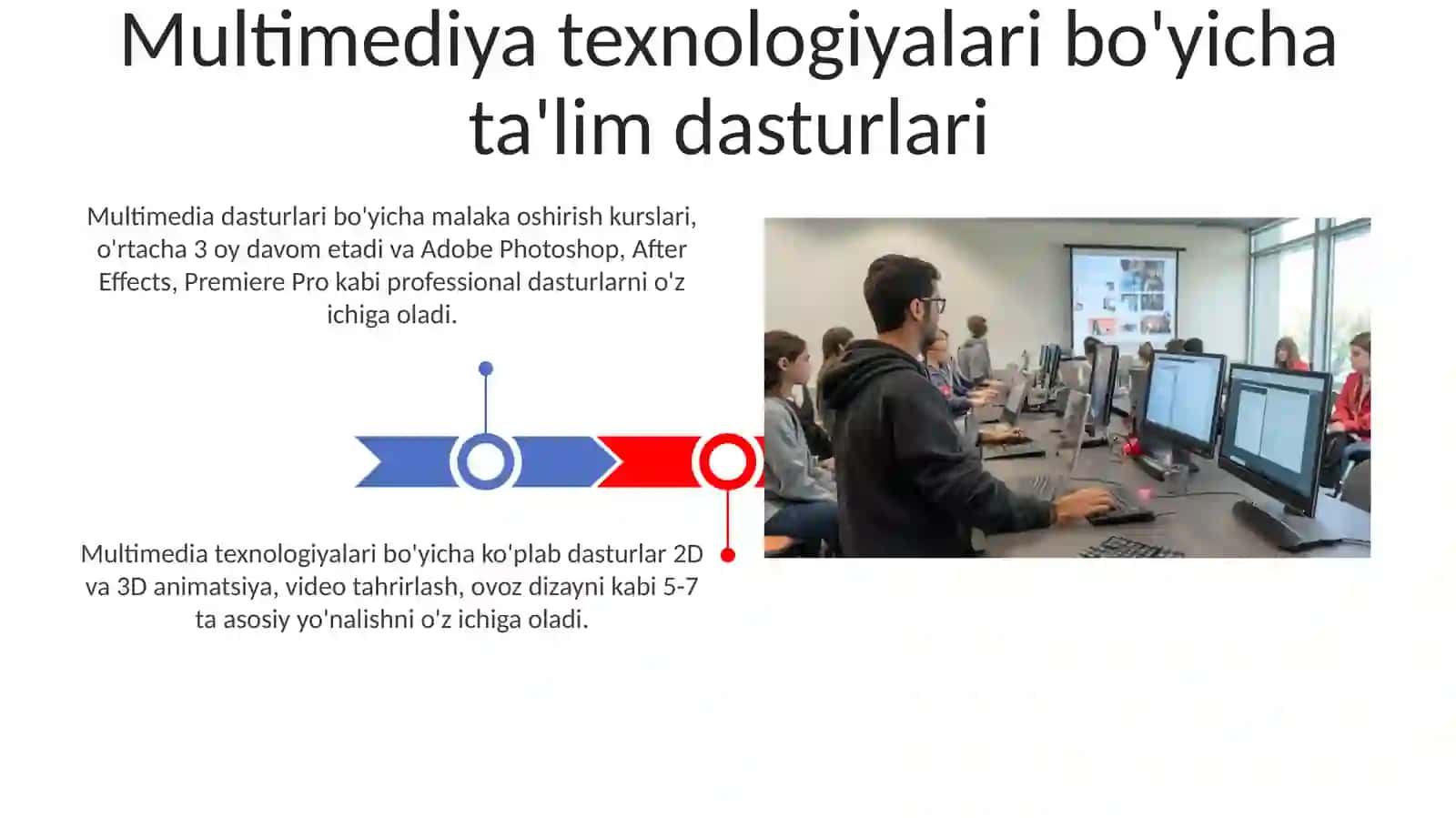 Multimediya texnologiyalari bo'yicha ta'lim dasturlari

Multimedia dasturlari bo'yicha malaka oshirish kurslari, o'rtacha 3 oy davom etadi va Adobe Photoshop, After Effects, Premiere Pro kabi professional dasturlarni o'z ichiga oladi.

Multimedia texnologiyalari bo'yicha ko'plab dasturlar 2D va 3D animatsiya, video tahrirlash, ovoz dizayni kabi 5-7 ta asosiy yo'nalishni o'z ichiga oladi.